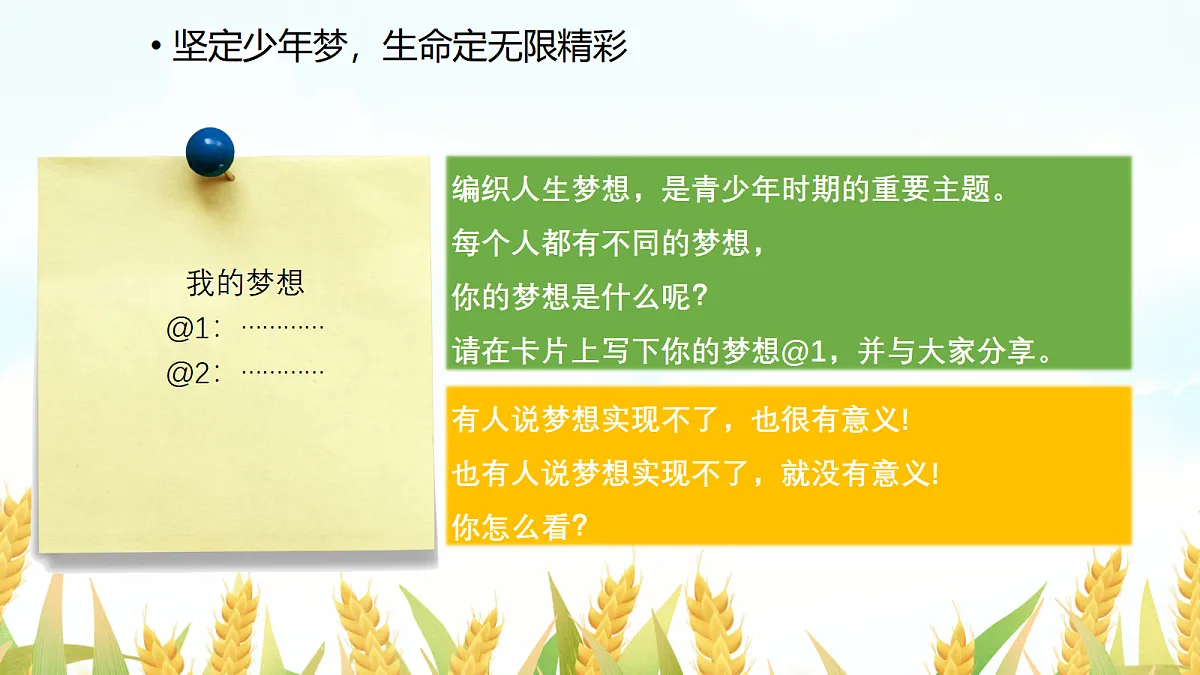 • 坚定少年梦，生命定无限精彩

我的梦想
@1：…………
@2：…………

编织人生梦想，是青少年时期的重要主题。
每个人都有不同的梦想，
你的梦想是什么呢?
请在卡片上写下你的梦想@1，并与大家分享。

有人说梦想实现不了，也很有意义!
也有人说梦想实现不了，就没有意义!
你怎么看?